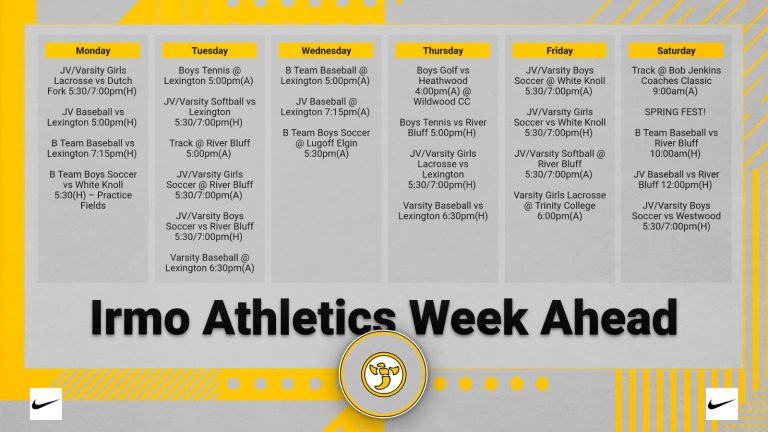 Monday

JV/Varsity Girls Lacrosse vs Dutch Fork 5:30/7:00pm(H)

JV Baseball vs Lexington 5:00pm(H)

B Team Baseball vs Lexington 7:15pm(H)

B Team Boys Soccer vs White Knoll 5:30(H) – Practice Fields

Tuesday

Boys Tennis @ Lexington 5:00pm(A)

JV/Varsity Softball vs Lexington 5:30/7:00pm(H)

Track @ River Bluff 5:00pm(A)

JV/Varsity Girls Soccer @ River Bluff 5:30/7:00pm(A)

JV/Varsity Boys Soccer vs River Bluff 5:30/7:00pm(H)

Varsity Baseball @ Lexington 6:30pm(A)

Wednesday

B Team Baseball @ Lexington 5:00pm(A)

JV Baseball @ Lexington 7:15pm(A)

B Team Boys Soccer @ Lugoff Elgin 5:30pm(A)

Thursday

Boys Golf vs Heathwood 4:00pm(A) @ Wildwood CC

Boys Tennis vs River Bluff 5:00pm(H)

JV/Varsity Girls Lacrosse vs Lexington 5:30/7:00pm(H)

Varsity Baseball vs Lexington 6:30pm(H)

Friday

JV/Varsity Boys Soccer @ White Knoll 5:30/7:00pm(A)

JV/Varsity Girls Soccer vs White Knoll 5:30/7:00pm(H)

JV/Varsity Softball @ River Bluff 5:30/7:00pm(A)

Varsity Girls Lacrosse @ Trinity College 6:00pm(A)

Saturday

Track @ Bob Jenkins Coaches Classic 9:00am(A)

SPRING FEST!

B Team Baseball vs River Bluff 10:00am(H)

JV Baseball vs River Bluff 12:00pm(H)

JV/Varsity Boys Soccer vs Westwood 5:30/7:00pm(H)

Irmo Athletics Week Ahead